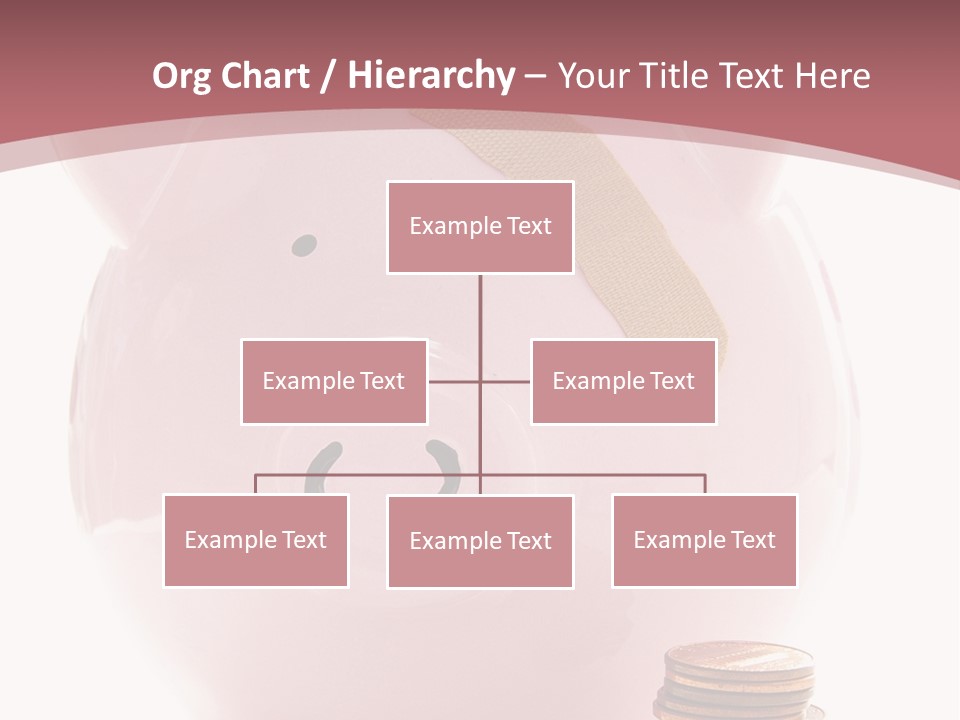 Org Chart / Hierarchy – Your Title Text Here

Example Text

Example Text

Example Text

Example Text

Example Text

Example Text